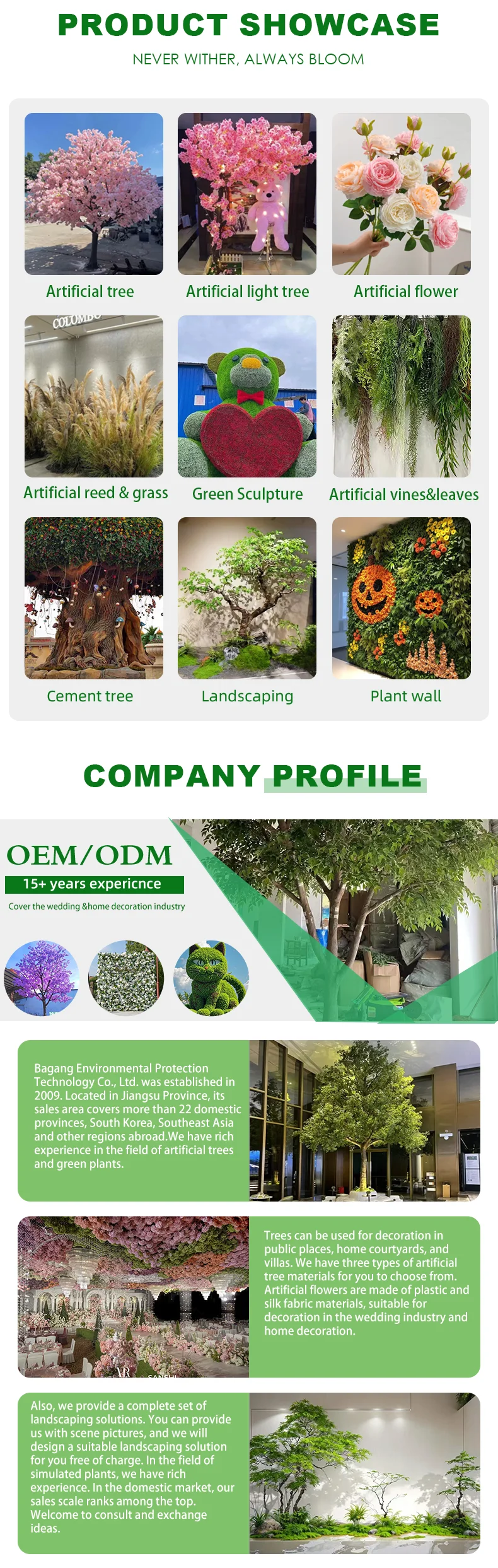 PRODUCT SHOWCASE

NEVER WITHER, ALWAYS BLOOM

Artificial tree

Artificial light tree

Artificial flower

COLOMBO

Artificial reed & grass

Green Sculpture

Artificial vines&leaves

Cement tree

Landscaping

Plant wall

COMPANY PROFILE

OEM/ODM

15+ years expericnce

Cover the wedding &home decoration industry

Bagang Environmental Protection Technology Co., Ltd. was established in 2009. Located in Jiangsu Province, its sales area covers more than 22 domestic provinces, South Korea, Southeast Asia and other regions abroad.We have rich experience in the field of artificial trees and green plants.

Trees can be used for decoration in public places, home courtyards, and villas. We have three types of artificial tree materials for you to choose from. Artificial flowers are made of plastic and silk fabric materials, suitable for decoration in the wedding industry and home decoration.

Also, we provide a complete set of landscaping solutions. You can provide us with scene pictures, and we will design a suitable landscaping solution for you free of charge. In the field of simulated plants, we have rich experience. In the domestic market, our sales scale ranks among the top. Welcome to consult and exchange ideas.